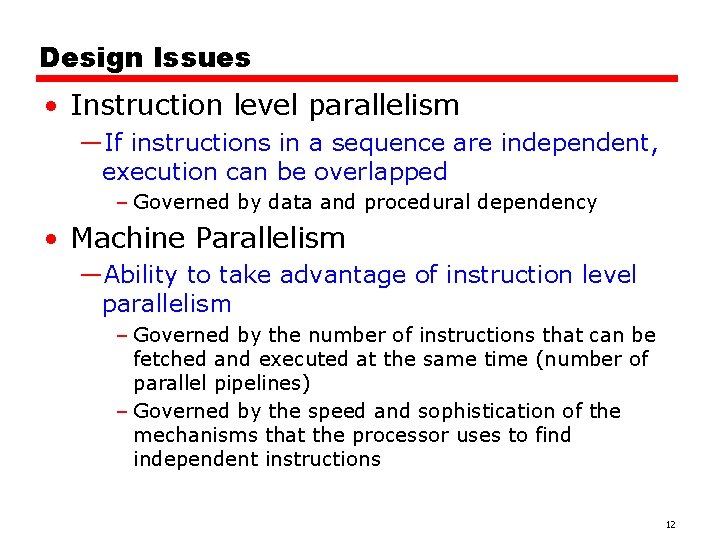 Design Issues

• Instruction level parallelism

—If instructions in a sequence are independent, execution can be overlapped

– Governed by data and procedural dependency

• Machine Parallelism

—Ability to take advantage of instruction level parallelism

– Governed by the number of instructions that can be fetched and executed at the same time (number of parallel pipelines)

– Governed by the speed and sophistication of the mechanisms that the processor uses to find independent instructions

12